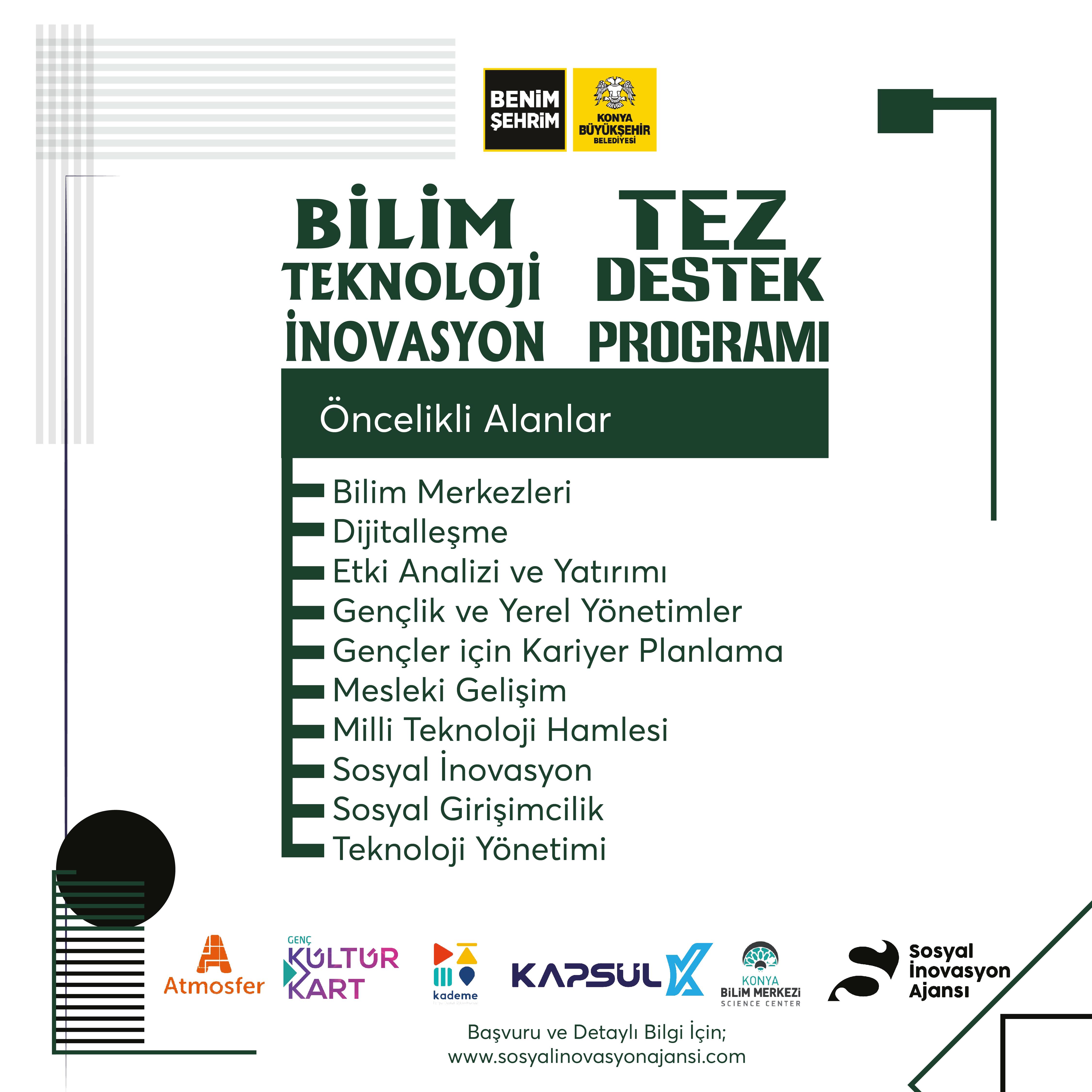 BENİM ŞEHRİM

KONYA BÜYÜKŞEHİR BELEDİYESİ

BİLİM TEKNOLOJİ İNOVASYON

TEZ DESTEK PROGRAMI

Öncelikli Alanlar

Bilim Merkezleri
Dijitalleşme
Etki Analizi ve Yatırımı
Gençlik ve Yerel Yönetimler
Gençler için Kariyer Planlama
Mesleki Gelişim
Milli Teknoloji Hamlesi
Sosyal İnovasyon
Sosyal Girişimcilik
Teknoloji Yönetimi

Atmosfer

GENÇ KÜLTÜR KART

kademe

KAPSÜL

KONYA BİLİM MERKEZİ SCIENCE CENTER

Sosyal İnovasyon Ajansı

Başvuru ve Detaylı Bilgi İçin;
www.sosyalinovasyonajansi.com